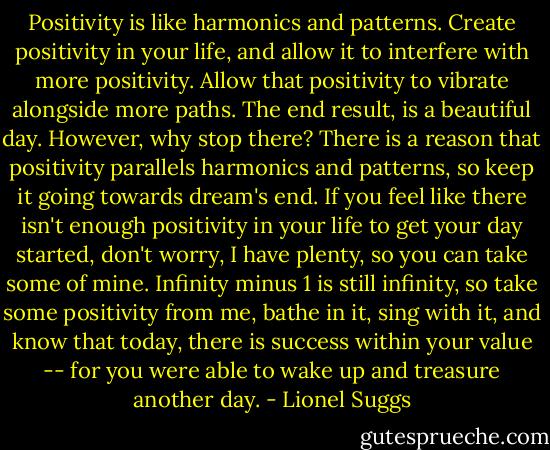 Positivity is like harmonics and patterns. Create positivity in your life, and allow it to interfere with more positivity. Allow that positivity to vibrate alongside more paths. The end result, is a beautiful day. However, why stop there? There is a reason that positivity parallels harmonics and patterns, so keep it going towards dream's end. If you feel like there isn't enough positivity in your life to get your day started, don't worry, I have plenty, so you can take some of mine. Infinity minus 1 is still infinity, so take some positivity from me, bathe in it, sing with it, and know that today, there is success within your value -- for you were able to wake up and treasure another day. - Lionel Suggs

gutesprueche.com